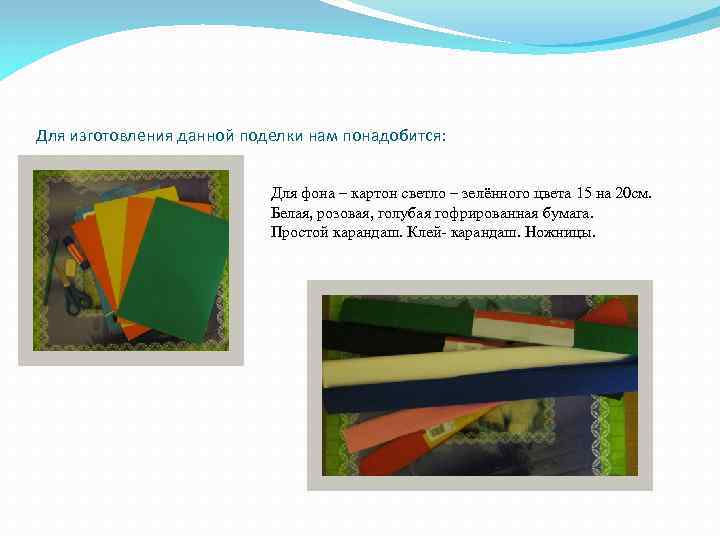 Для изготовления данной поделки нам понадобится:

Для фона – картон светло – зелённого цвета 15 на 20см.
Белая, розовая, голубая гофрированная бумага.
Простой карандаш. Клей- карандаш. Ножницы.